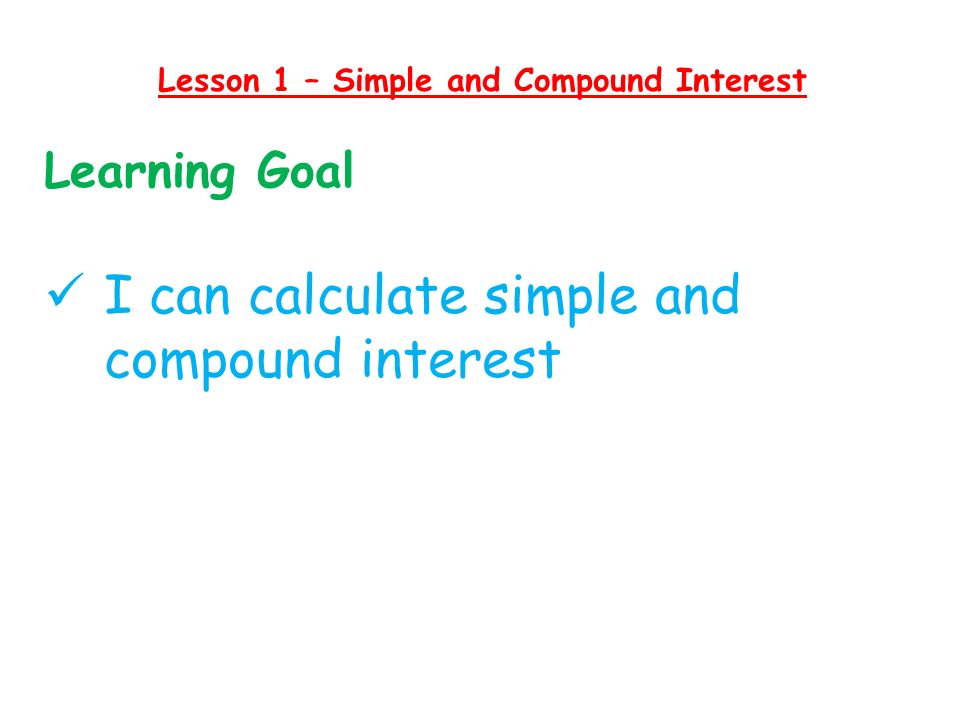 Lesson 1 – Simple and Compound Interest

Learning Goal

✓ I can calculate simple and compound interest